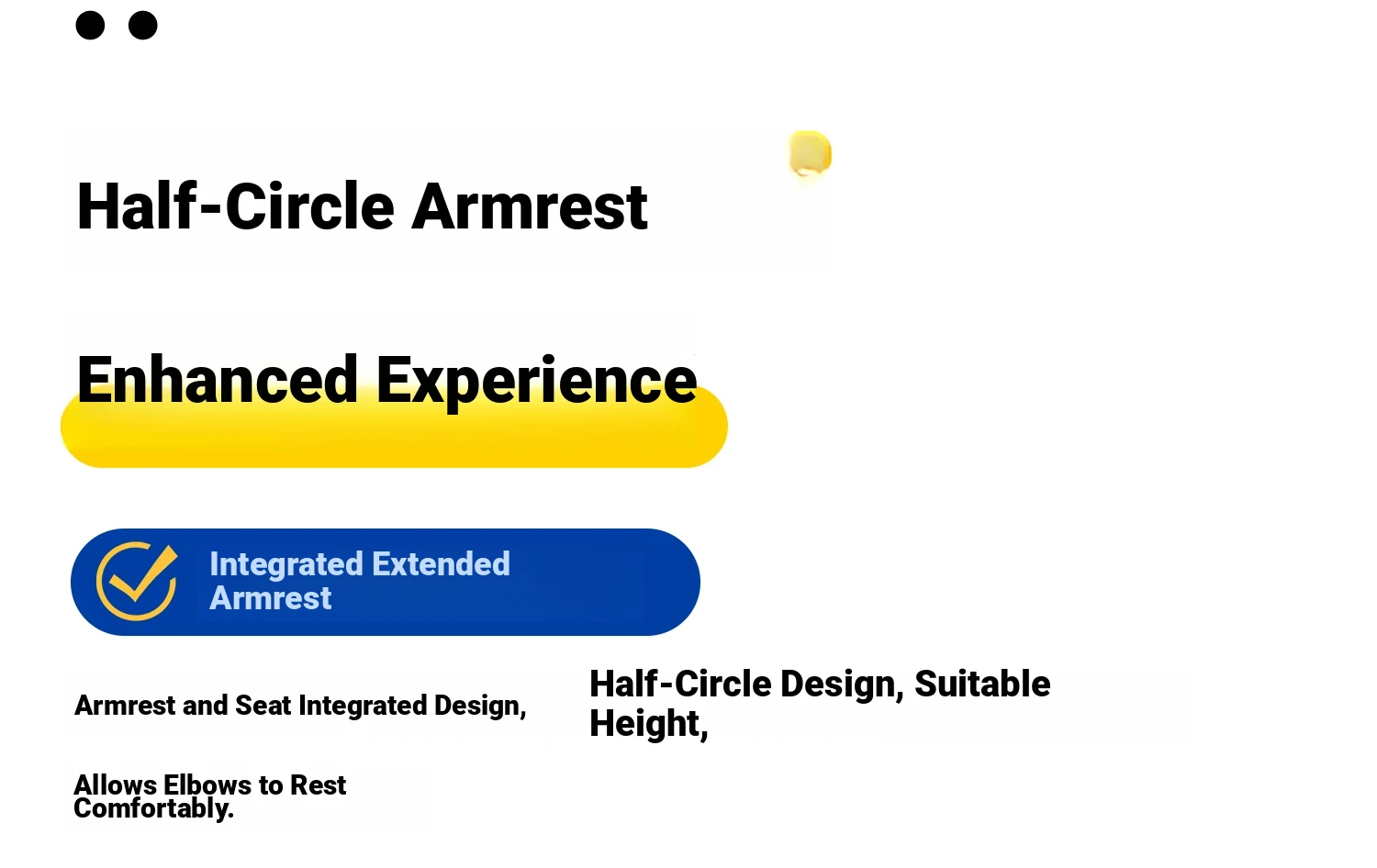 Half-Circle Armrest

Enhanced Experience

Integrated Extended Armrest

Armrest and Seat Integrated Design,

Half-Circle Design, Suitable Height,

Allows Elbows to Rest Comfortably.